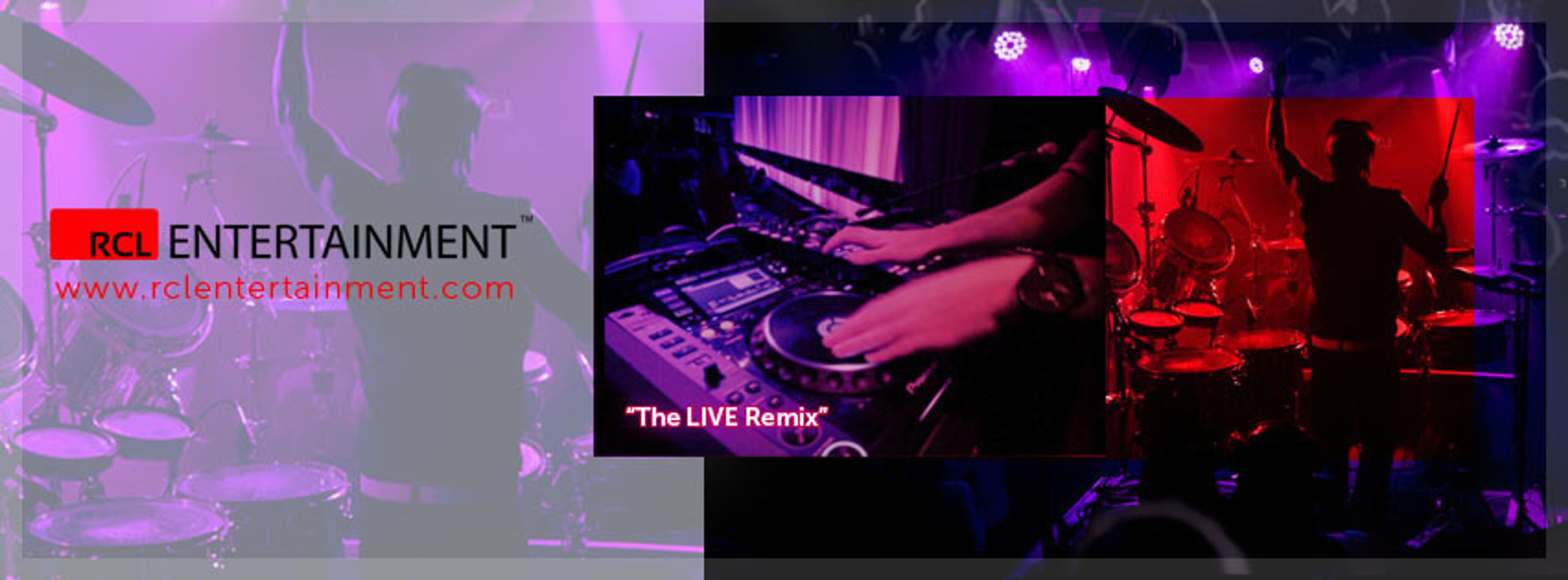 RCL ENTERTAINMENT™
www.rclentertainment.com

"The LIVE Remix"